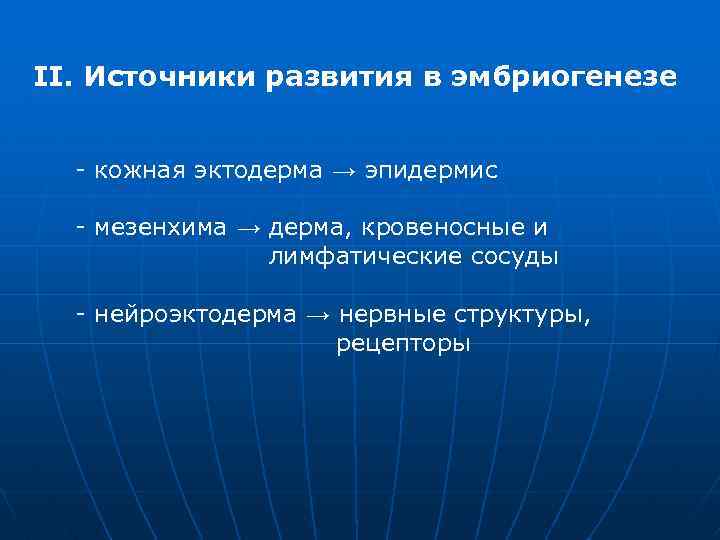 II. Источники развития в эмбриогенезе

- кожная эктодерма → эпидермис

- мезенхима → дерма, кровеносные и лимфатические сосуды

- нейроэктодерма → нервные структуры, рецепторы